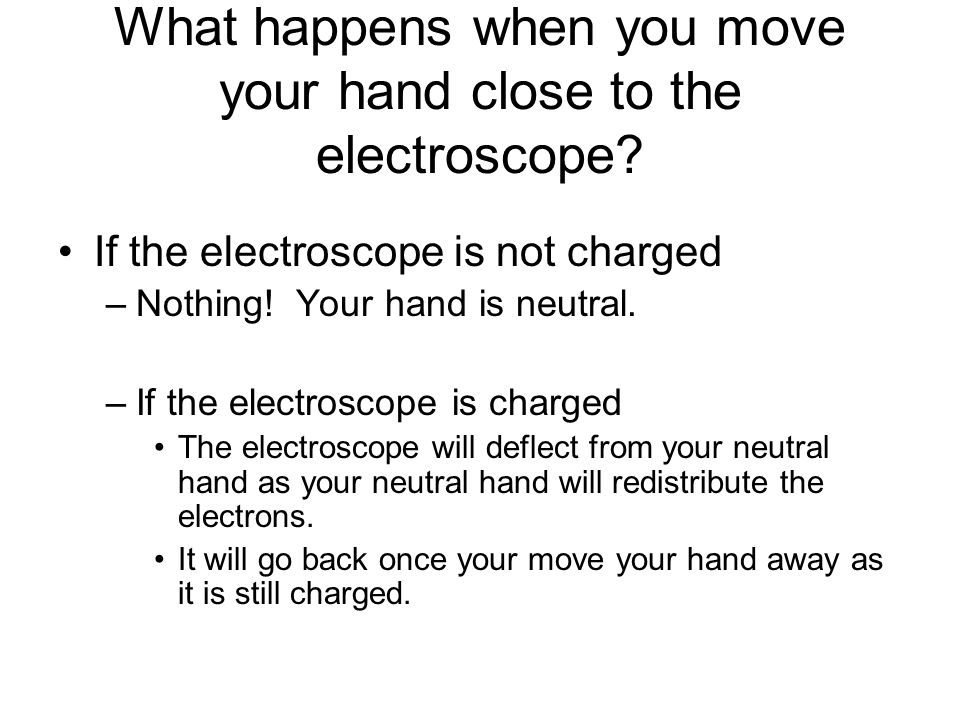 What happens when you move your hand close to the electroscope?

• If the electroscope is not charged

– Nothing! Your hand is neutral.

– If the electroscope is charged

• The electroscope will deflect from your neutral hand as your neutral hand will redistribute the electrons.

• It will go back once your move your hand away as it is still charged.